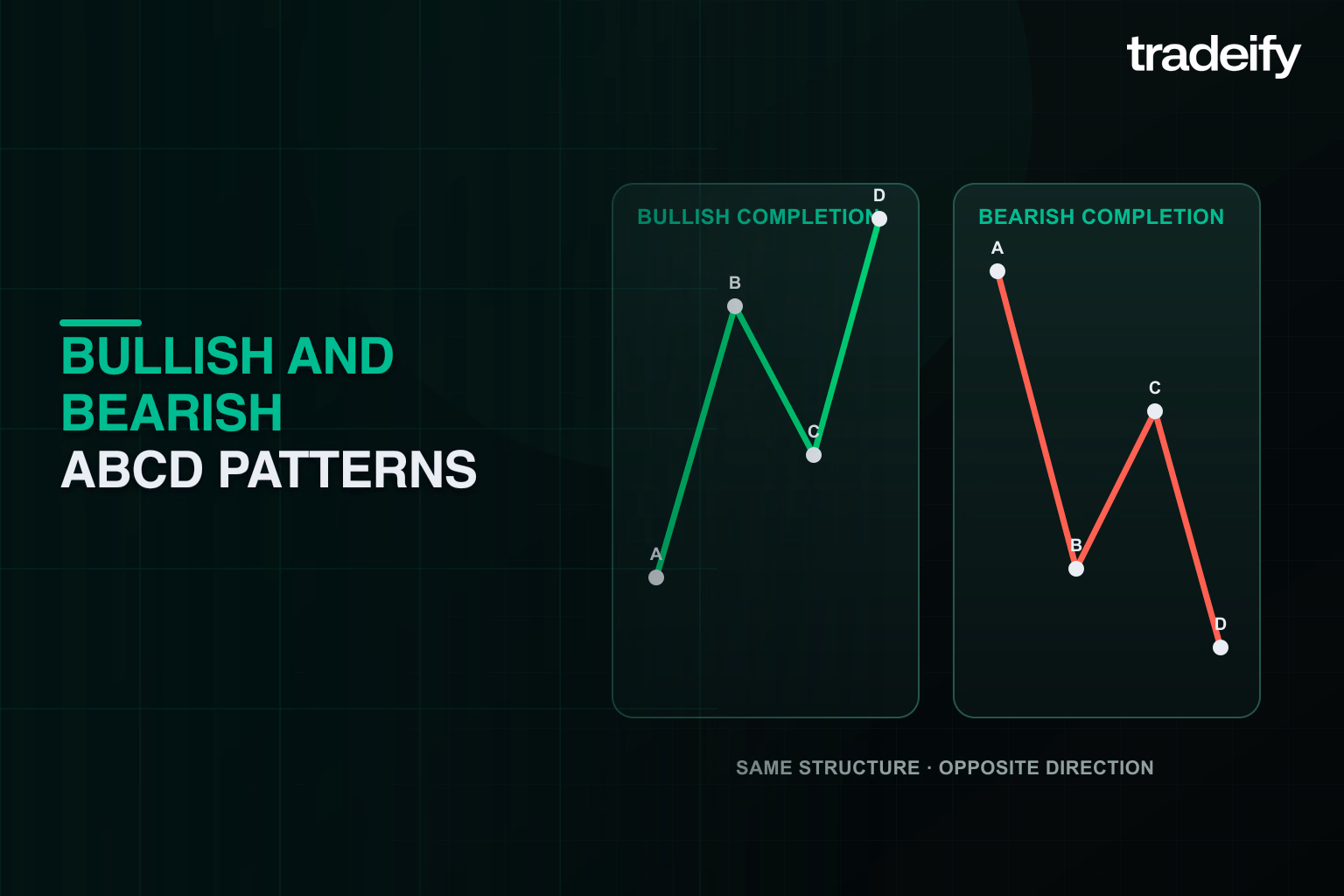 tradeify

BULLISH AND BEARISH ABCD PATTERNS

BULLISH COMPLETION

D

B

C

A

BEARISH COMPLETION

A

C

B

D

SAME STRUCTURE · OPPOSITE DIRECTION